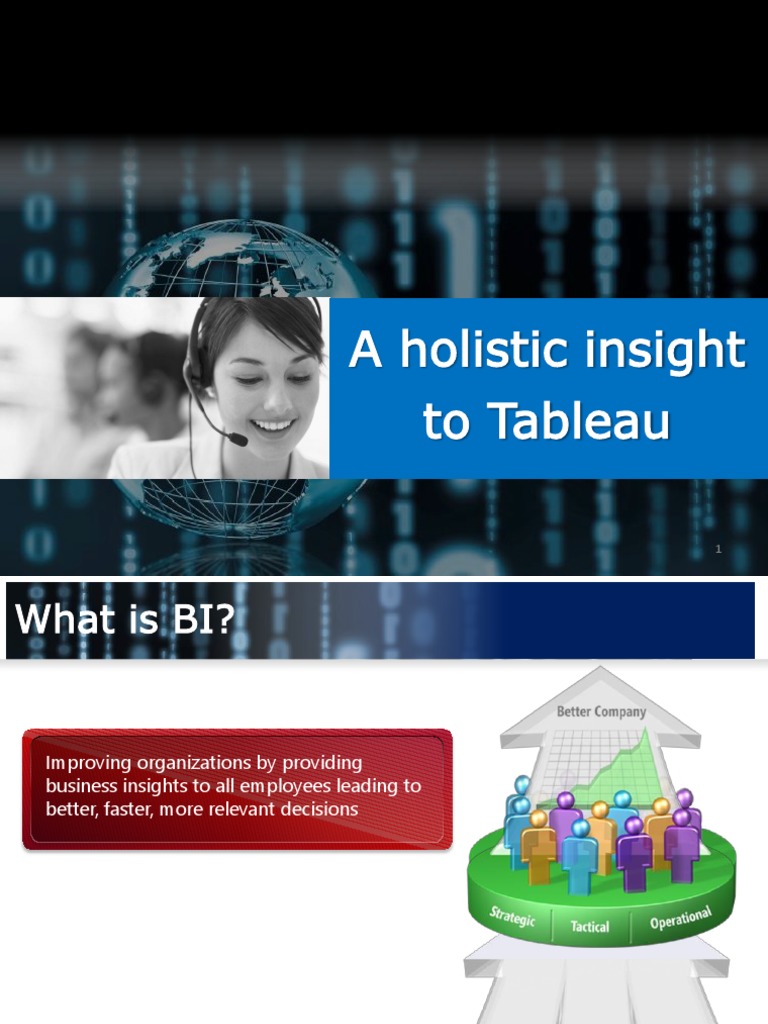 A holistic insight to Tableau

1

What is BI?

Improving organizations by providing business insights to all employees leading to better, faster, more relevant decisions

Better Company

Strategic

Tactical

Operational